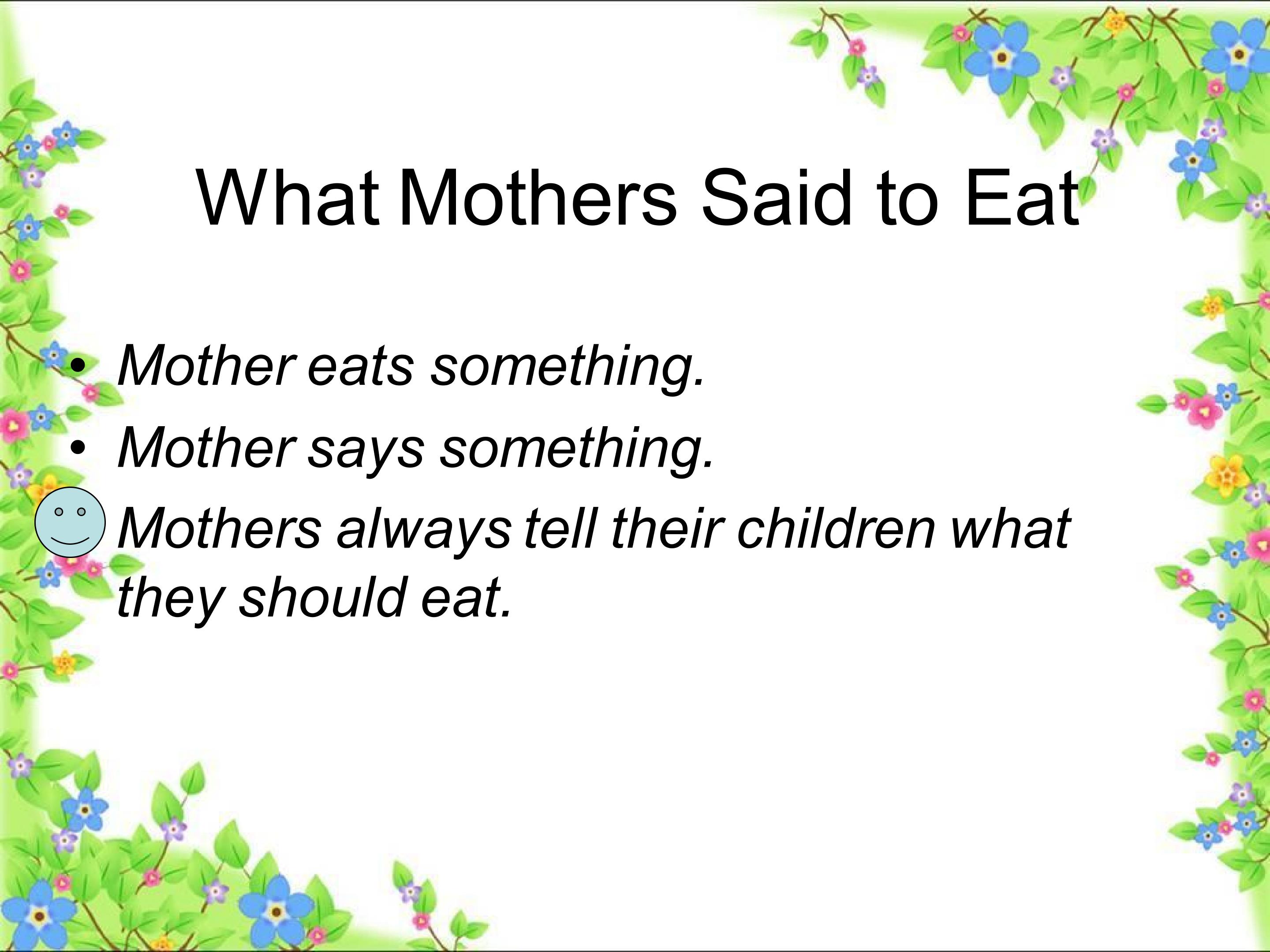 What Mothers Said to Eat

• Mother eats something.
• Mother says something.
Mothers always tell their children what they should eat.